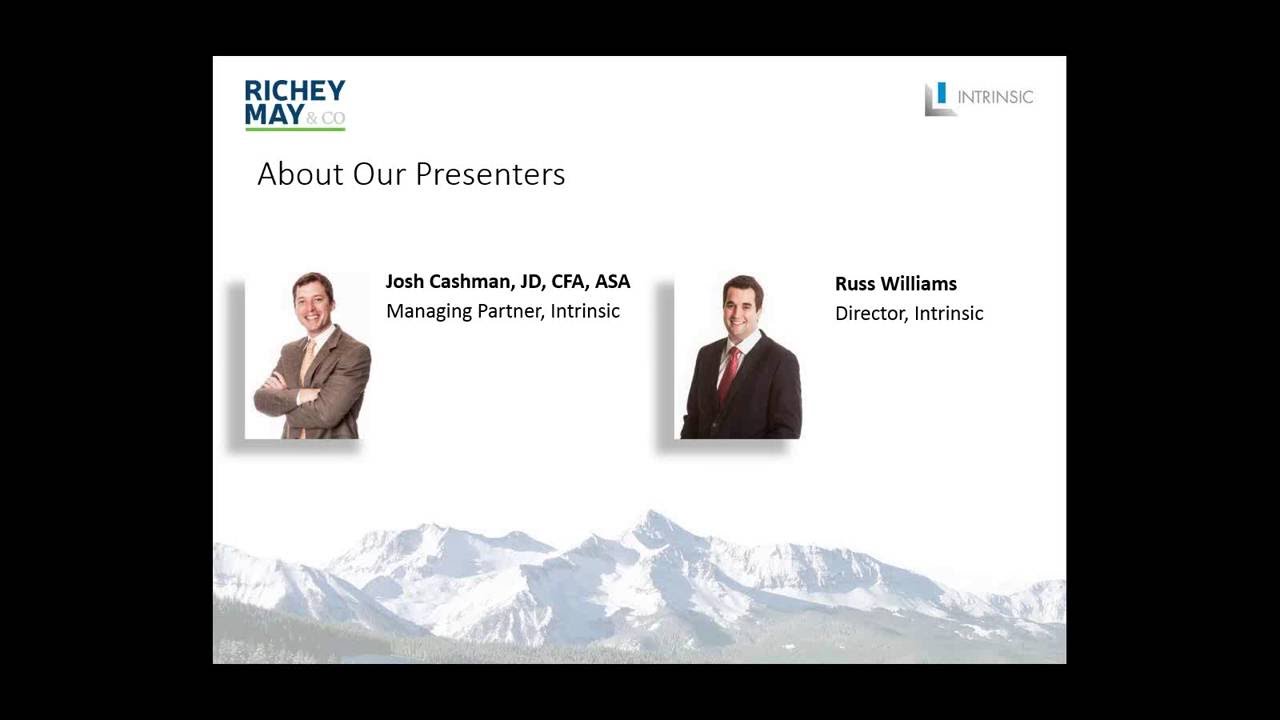 RICHEY MAY & CO

INTRINSIC

About Our Presenters

Josh Cashman, JD, CFA, ASA
Managing Partner, Intrinsic

Russ Williams
Director, Intrinsic